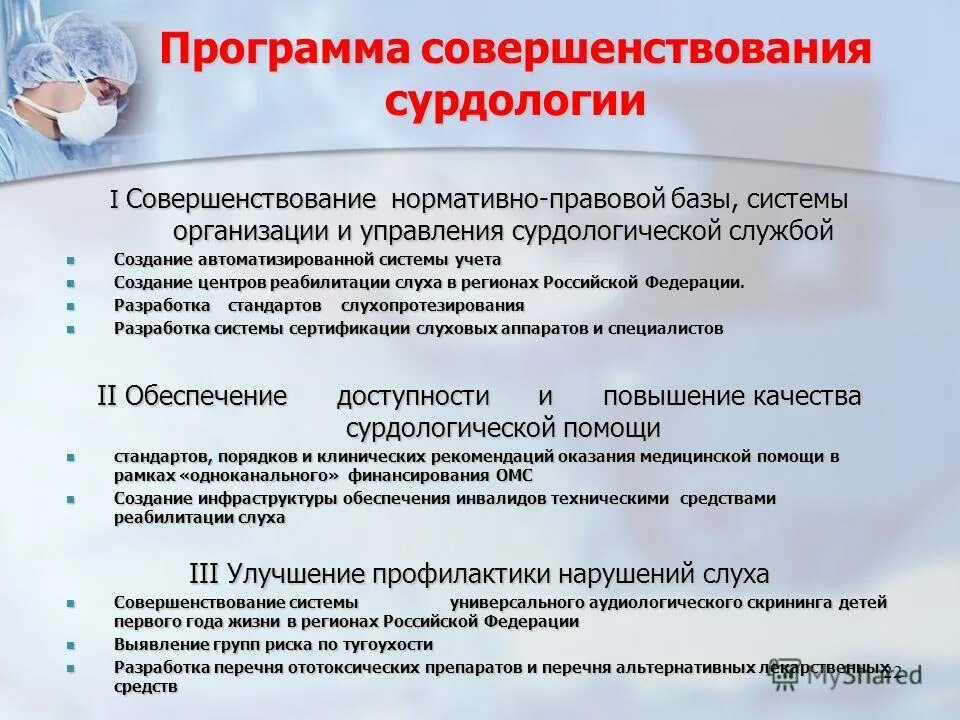 Программа совершенствования сурдологии

I Совершенствование нормативно-правовой базы, системы организации и управления сурдологической службой

- Создание автоматизированной системы учета
- Создание центров реабилитации слуха в регионах Российской Федерации.
- Разработка стандартов слухопротезирования
- Разработка системы сертификации слуховых аппаратов и специалистов

II Обеспечение доступности и повышение качества сурдологической помощи

- стандартов, порядков и клинических рекомендаций оказания медицинской помощи в рамках «одноканального» финансирования ОМС
- Создание инфраструктуры обеспечения инвалидов техническими средствами реабилитации слуха

III Улучшение профилактики нарушений слуха

- Совершенствование системы универсального аудиологического скрининга детей первого года жизни в регионах Российской Федерации
- Выявление групп риска по тугоухости
- Разработка перечня ототоксических препаратов и перечня альтернативных лекарственных средств

22

MyShared